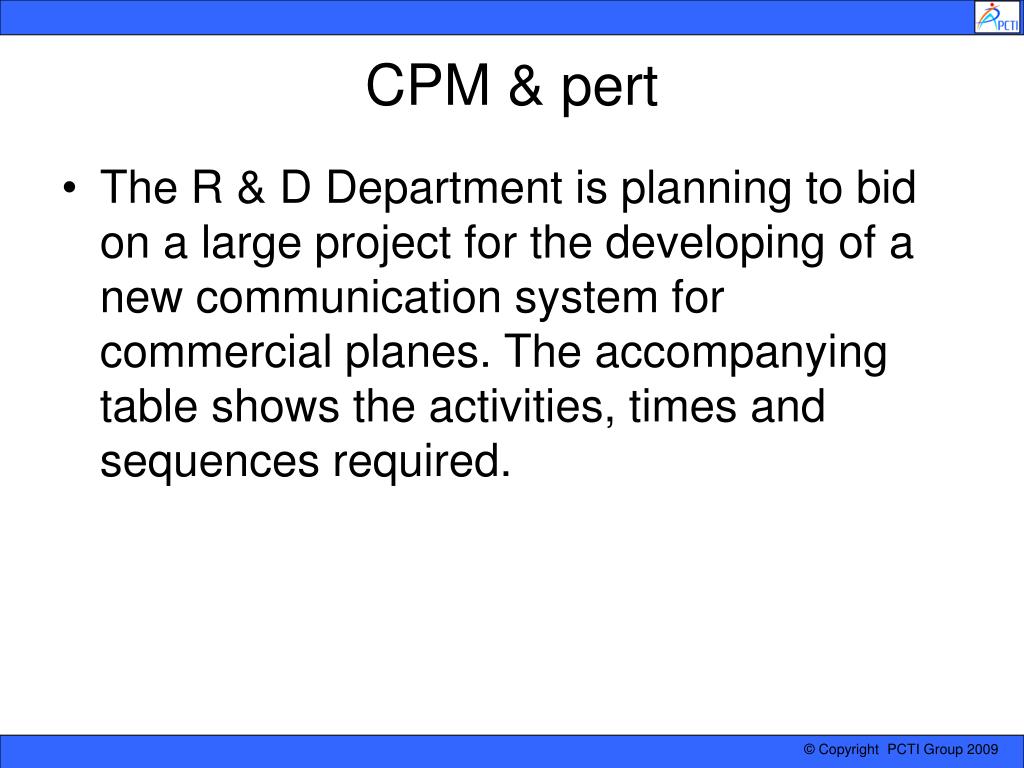 PCTI

CPM & pert

• The R & D Department is planning to bid on a large project for the developing of a new communication system for commercial planes. The accompanying table shows the activities, times and sequences required.

© Copyright PCTI Group 2009